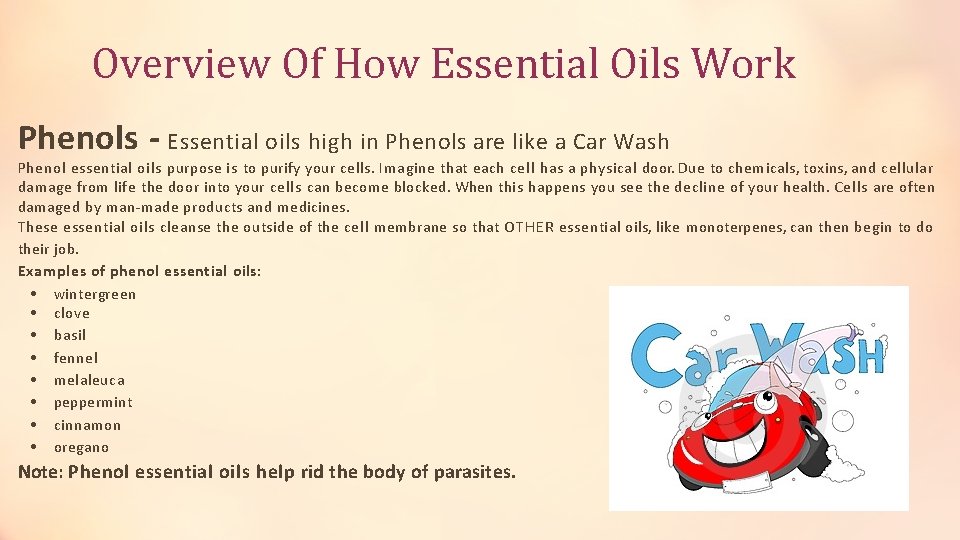 Overview Of How Essential Oils Work

Phenols - Essential oils high in Phenols are like a Car Wash

Phenol essential oils purpose is to purify your cells. Imagine that each cell has a physical door. Due to chemicals, toxins, and cellular damage from life the door into your cells can become blocked. When this happens you see the decline of your health. Cells are often damaged by man-made products and medicines.
These essential oils cleanse the outside of the cell membrane so that OTHER essential oils, like monoterpenes, can then begin to do their job.

Examples of phenol essential oils:
• wintergreen
• clove
• basil
• fennel
• melaleuca
• peppermint
• cinnamon
• oregano

Note: Phenol essential oils help rid the body of parasites.

Car Wash